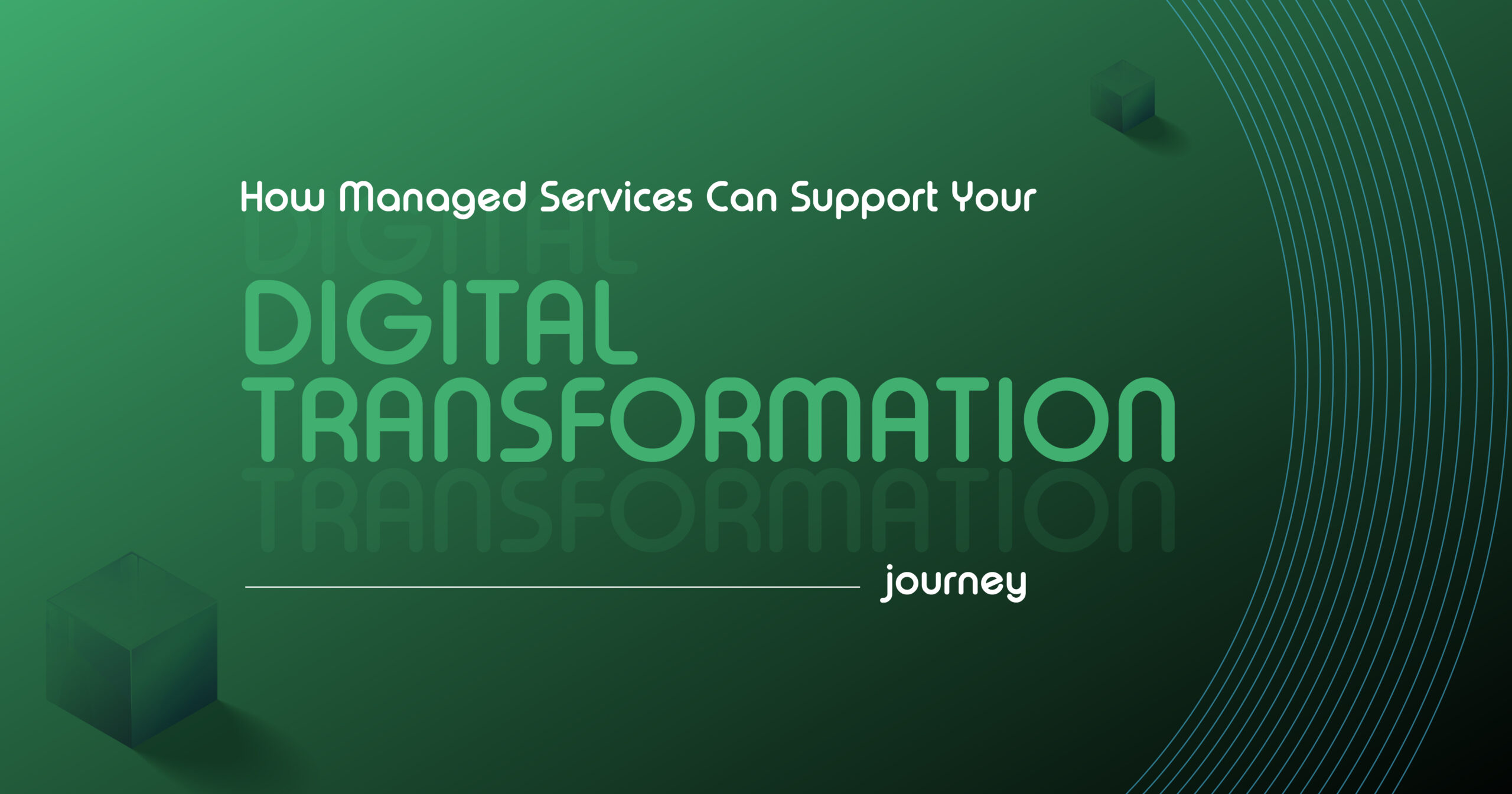 How Managed Services Can Support Your

DIGITAL
TRANSFORMATION

journey